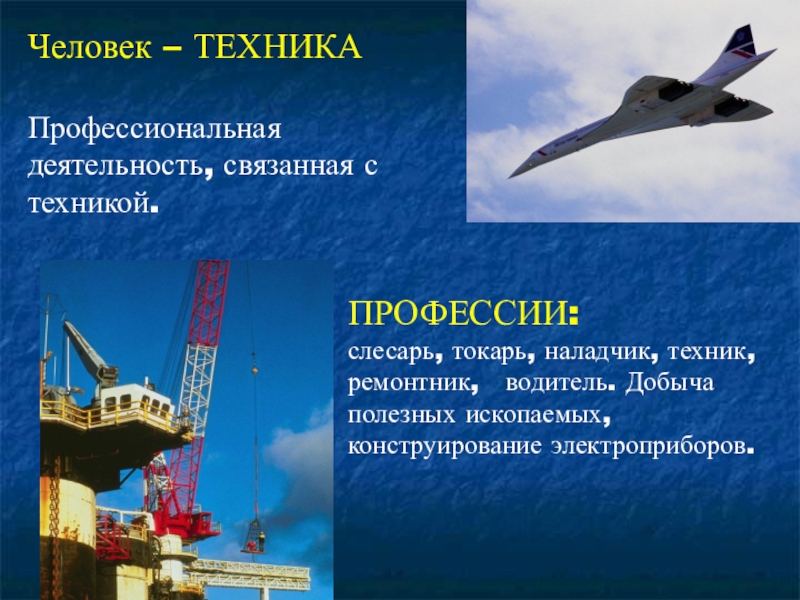 Человек – ТЕХНИКА

Профессиональная деятельность, связанная с техникой.

ПРОФЕССИИ:
слесарь, токарь, наладчик, техник, ремонтник, водитель. Добыча полезных ископаемых, конструирование электроприборов.